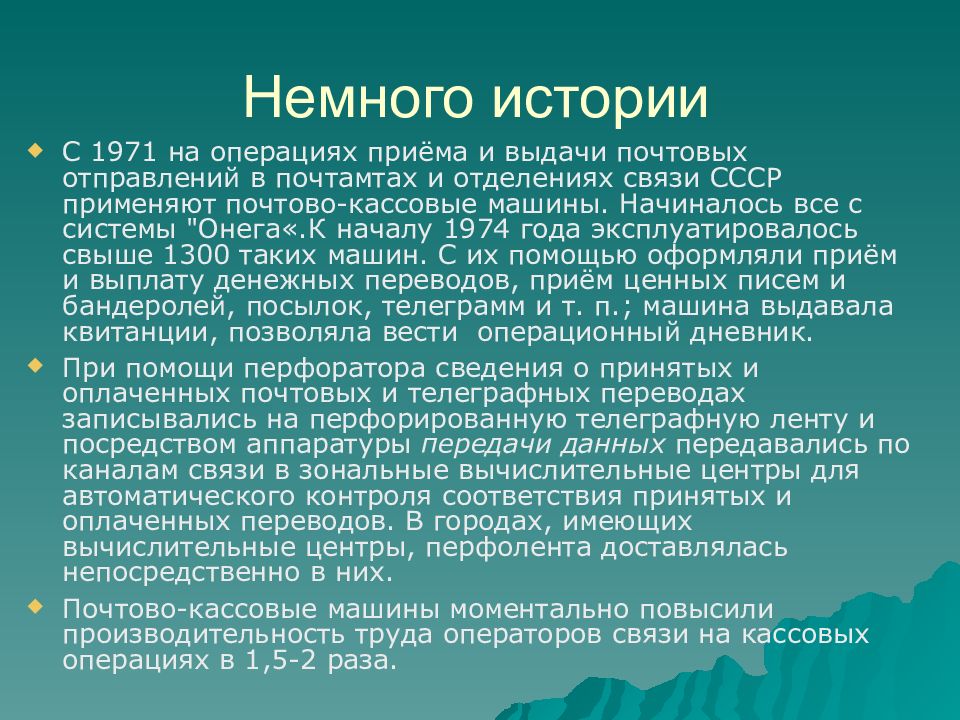 Немного истории

С 1971 на операциях приёма и выдачи почтовых отправлений в почтамтах и отделениях связи СССР применяют почтово-кассовые машины. Начиналось все с системы "Онега«.К началу 1974 года эксплуатировалось свыше 1300 таких машин. С их помощью оформляли приём и выплату денежных переводов, приём ценных писем и бандеролей, посылок, телеграмм и т. п.; машина выдавала квитанции, позволяла вести операционный дневник.

При помощи перфоратора сведения о принятых и оплаченных почтовых и телеграфных переводах записывались на перфорированную телеграфную ленту и посредством аппаратуры передачи данных передавались по каналам связи в зональные вычислительные центры для автоматического контроля соответствия принятых и оплаченных переводов. В городах, имеющих вычислительные центры, перфолента доставлялась непосредственно в них.

Почтово-кассовые машины моментально повысили производительность труда операторов связи на кассовых операциях в 1,5-2 раза.